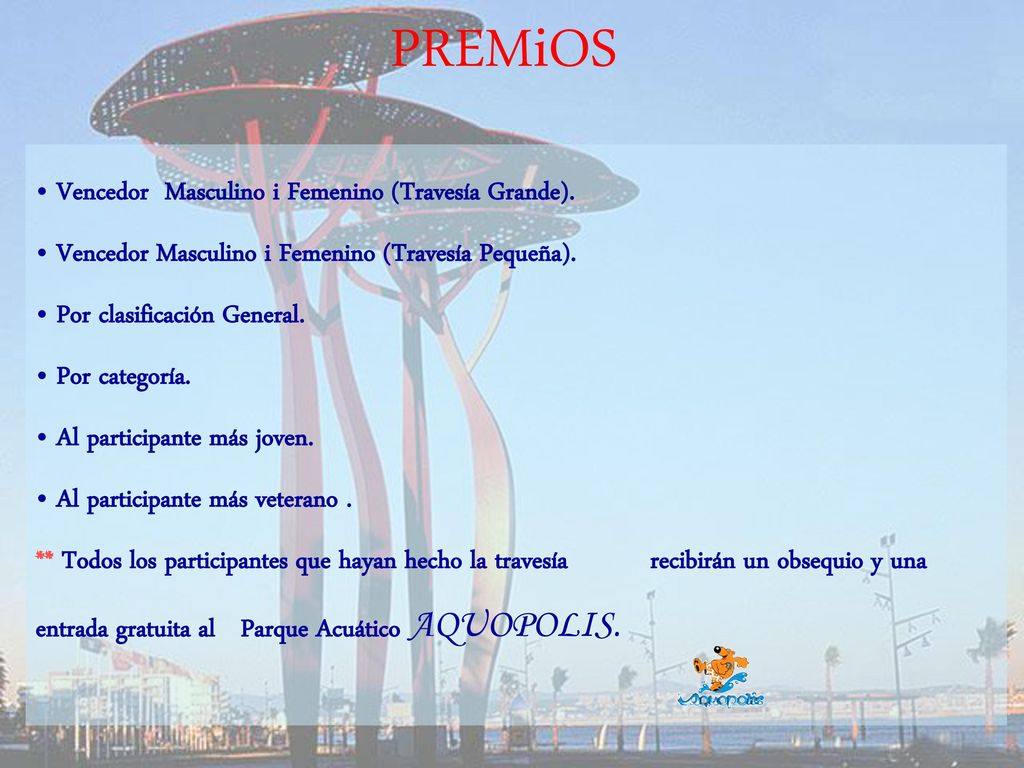 PREMiOS

• Vencedor Masculino i Femenino (Travesía Grande).

• Vencedor Masculino i Femenino (Travesía Pequeña).

• Por clasificación General.

• Por categoría.

• Al participante más joven.

• Al participante más veterano .

** Todos los participantes que hayan hecho la travesía recibirán un obsequio y una entrada gratuita al Parque Acuático AQUOPOLIS.

Aquopolis